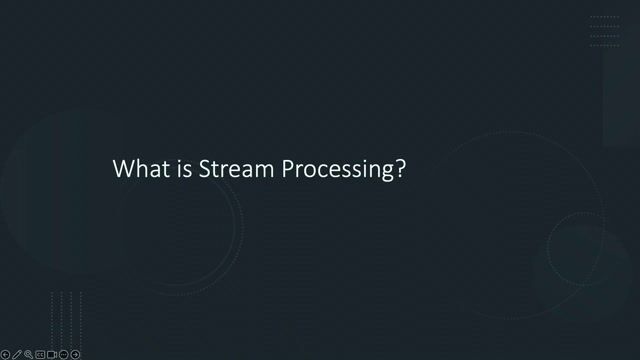 What is Stream Processing?